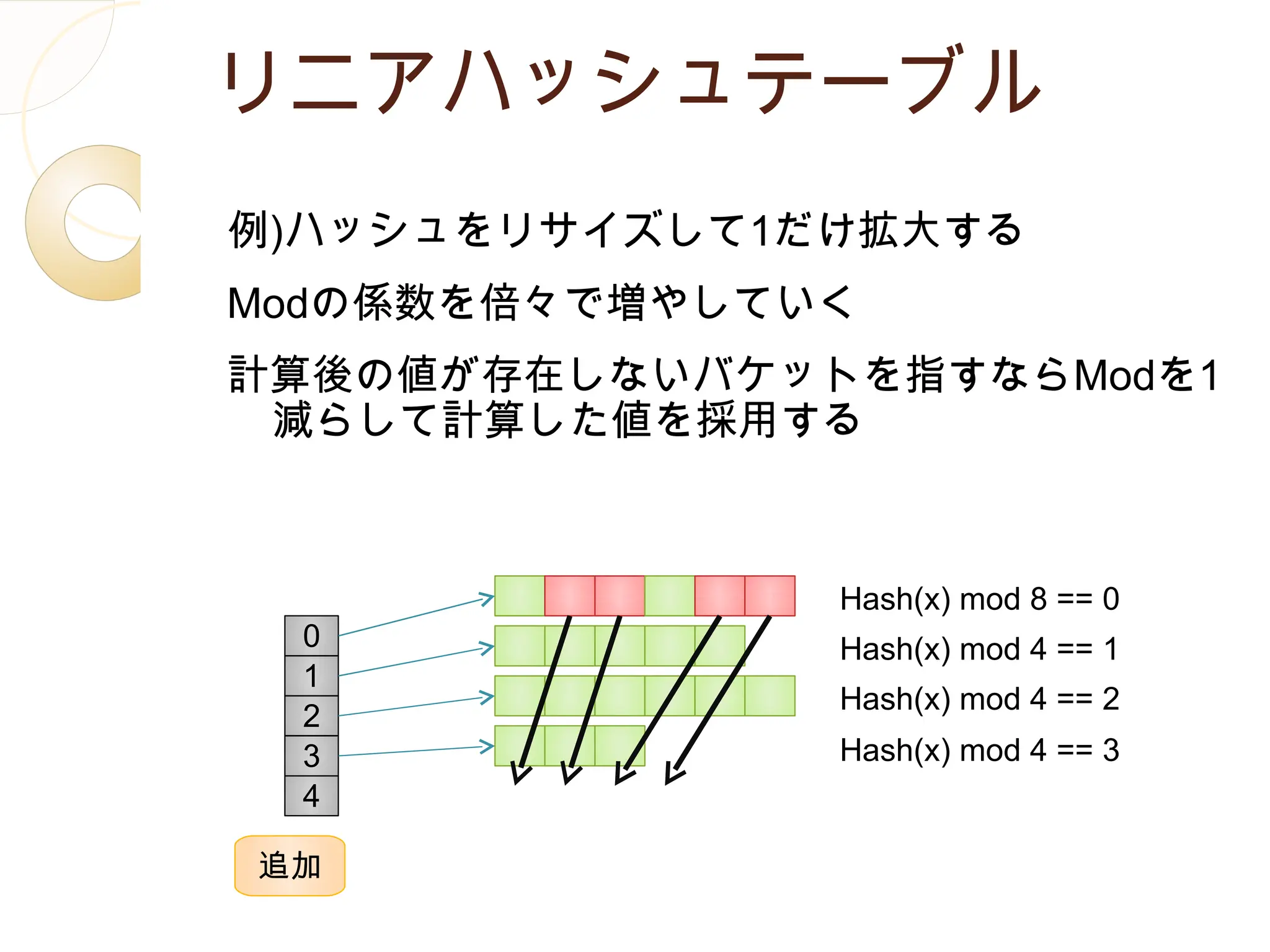 リニアハッシュテーブル

例)ハッシュをリサイズして1だけ拡大する

Modの係数を倍々で増やしていく

計算後の値が存在しないバケットを指すならModを1減らして計算した値を採用する

0
1
2
3
4

追加

Hash(x) mod 8 == 0
Hash(x) mod 4 == 1
Hash(x) mod 4 == 2
Hash(x) mod 4 == 3